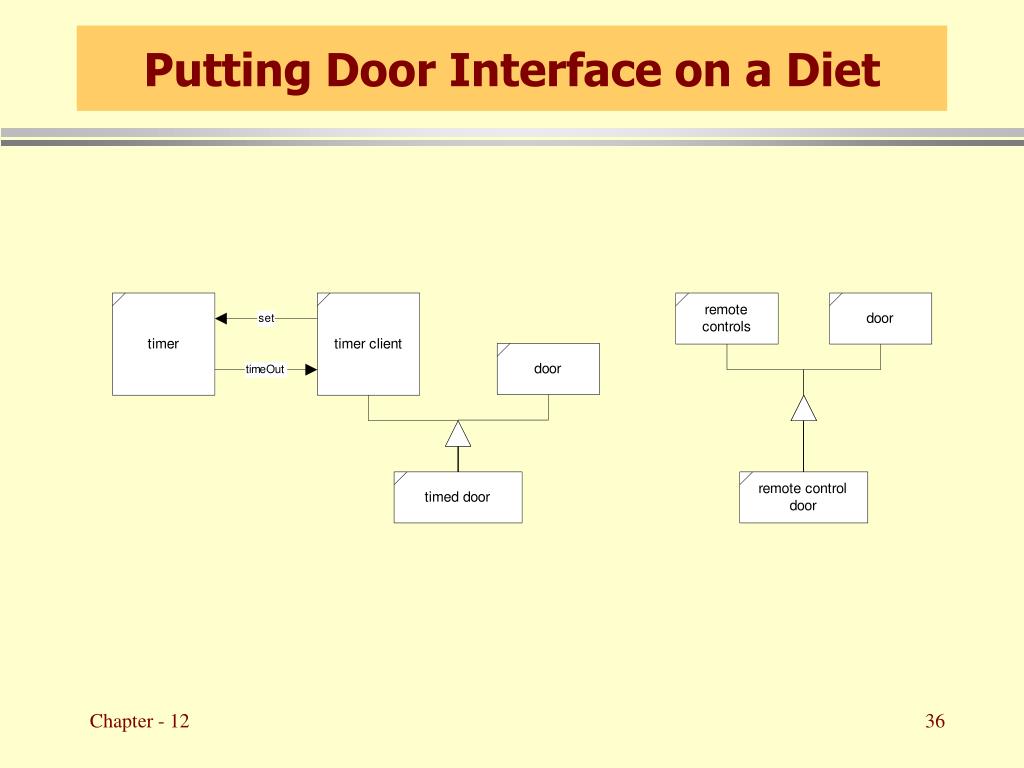 Putting Door Interface on a Diet

timer

set

timeOut

timer client

door

timed door

remote controls

door

remote control door

Chapter - 12

36